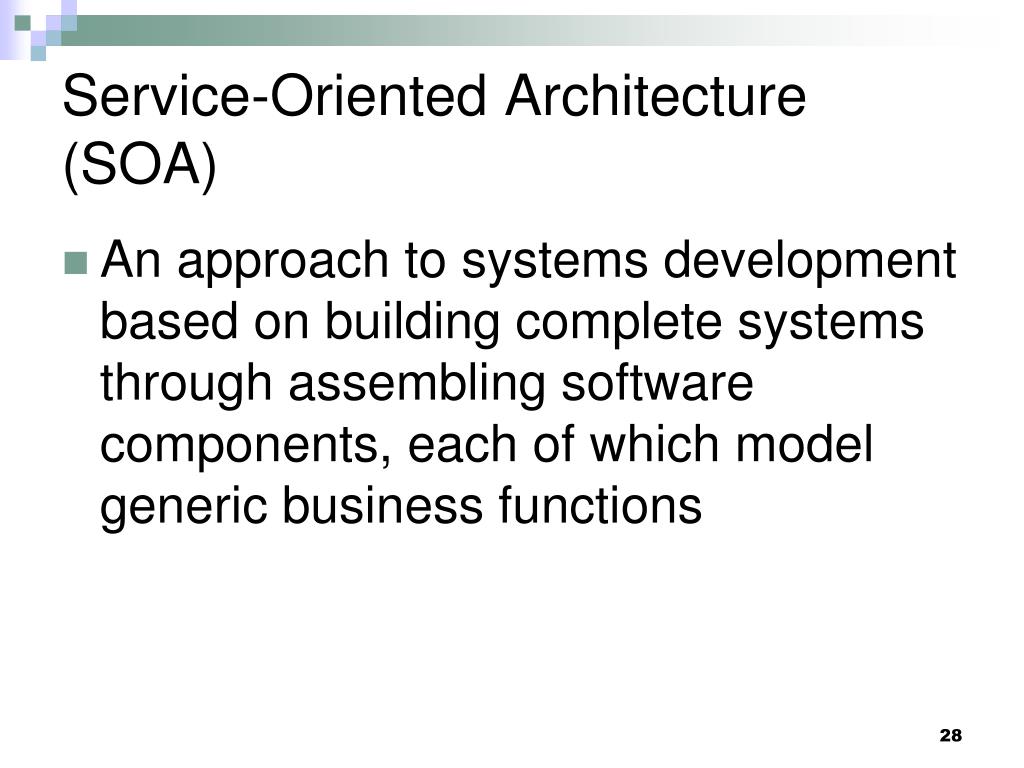 Service-Oriented Architecture (SOA)

An approach to systems development based on building complete systems through assembling software components, each of which model generic business functions

28